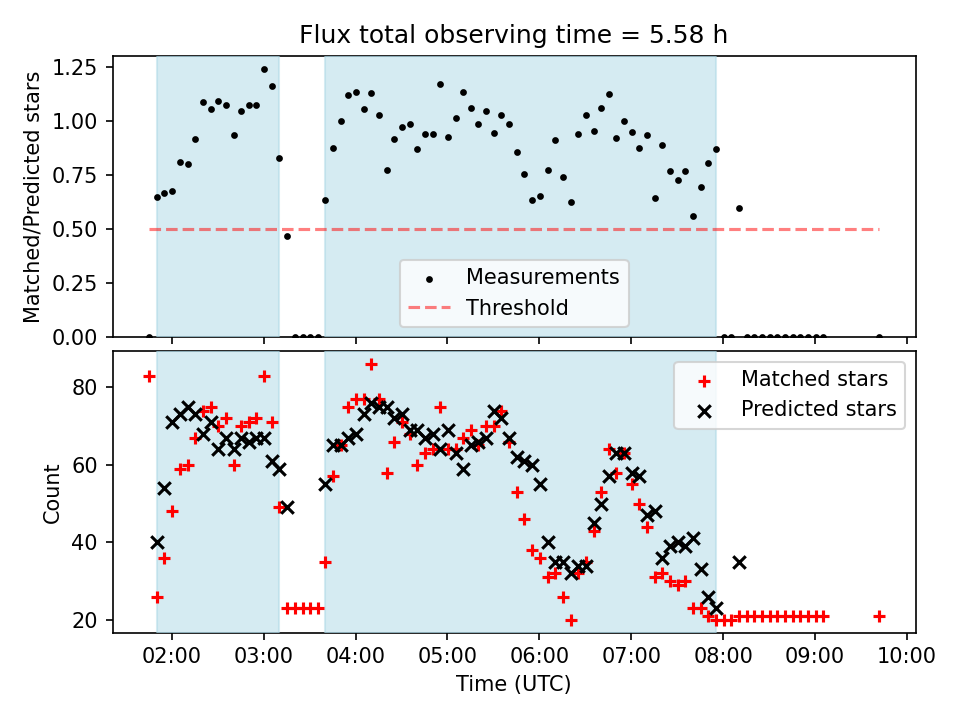 Flux total observing time = 5.58 h

Matched/Predicted stars

1.25
1.00
0.75
0.50
0.25
0.00

Measurements
Threshold

Count

80
60
40
20

Matched stars
Predicted stars

02:00 03:00 04:00 05:00 06:00 07:00 08:00 09:00 10:00

Time (UTC)